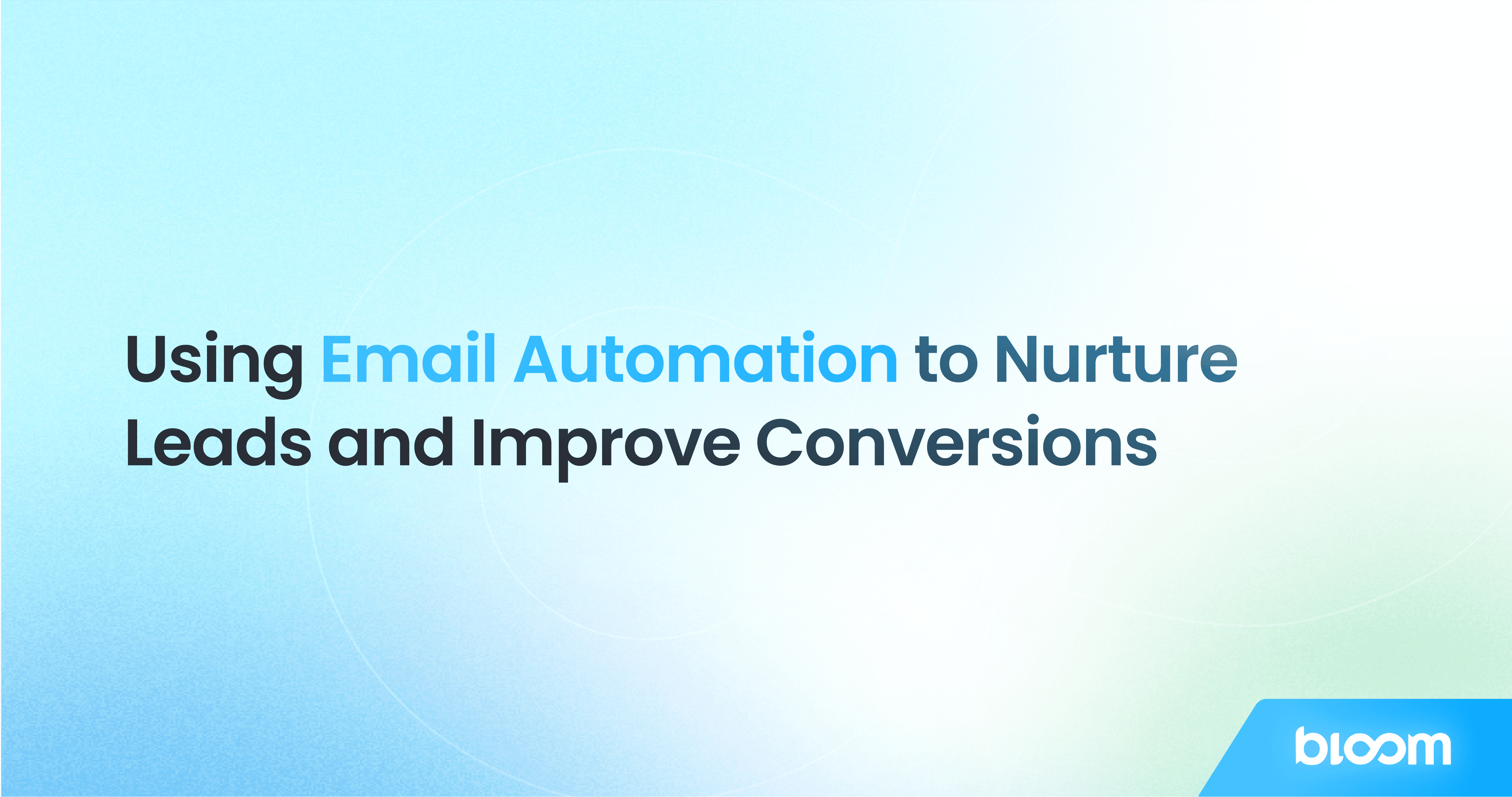 Using Email Automation to Nurture Leads and Improve Conversions

bloom